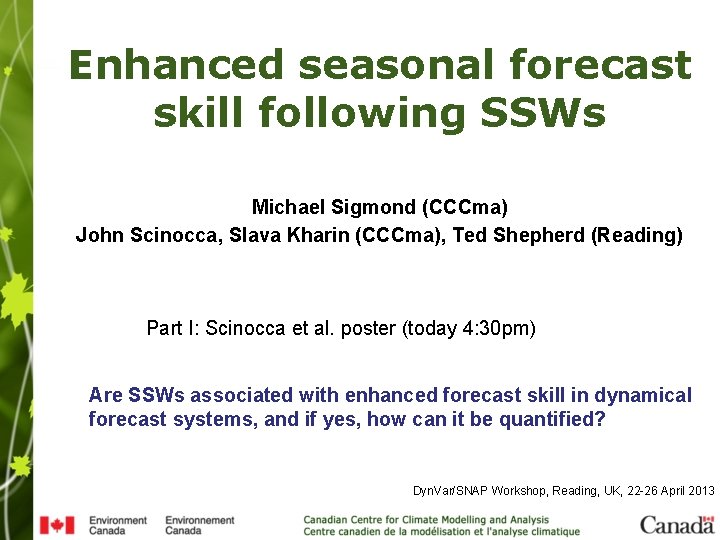 Enhanced seasonal forecast skill following SSWs

Michael Sigmond (CCCma)
John Scinocca, Slava Kharin (CCCma), Ted Shepherd (Reading)

Part I: Scinocca et al. poster (today 4:30pm)

Are SSWs associated with enhanced forecast skill in dynamical forecast systems, and if yes, how can it be quantified?

DynVar/SNAP Workshop, Reading, UK, 22-26 April 2013

Environment Canada Environnement Canada

Canadian Centre for Climate Modelling and Analysis
Centre canadien de la modélisation et l'analyse climatique

Canada